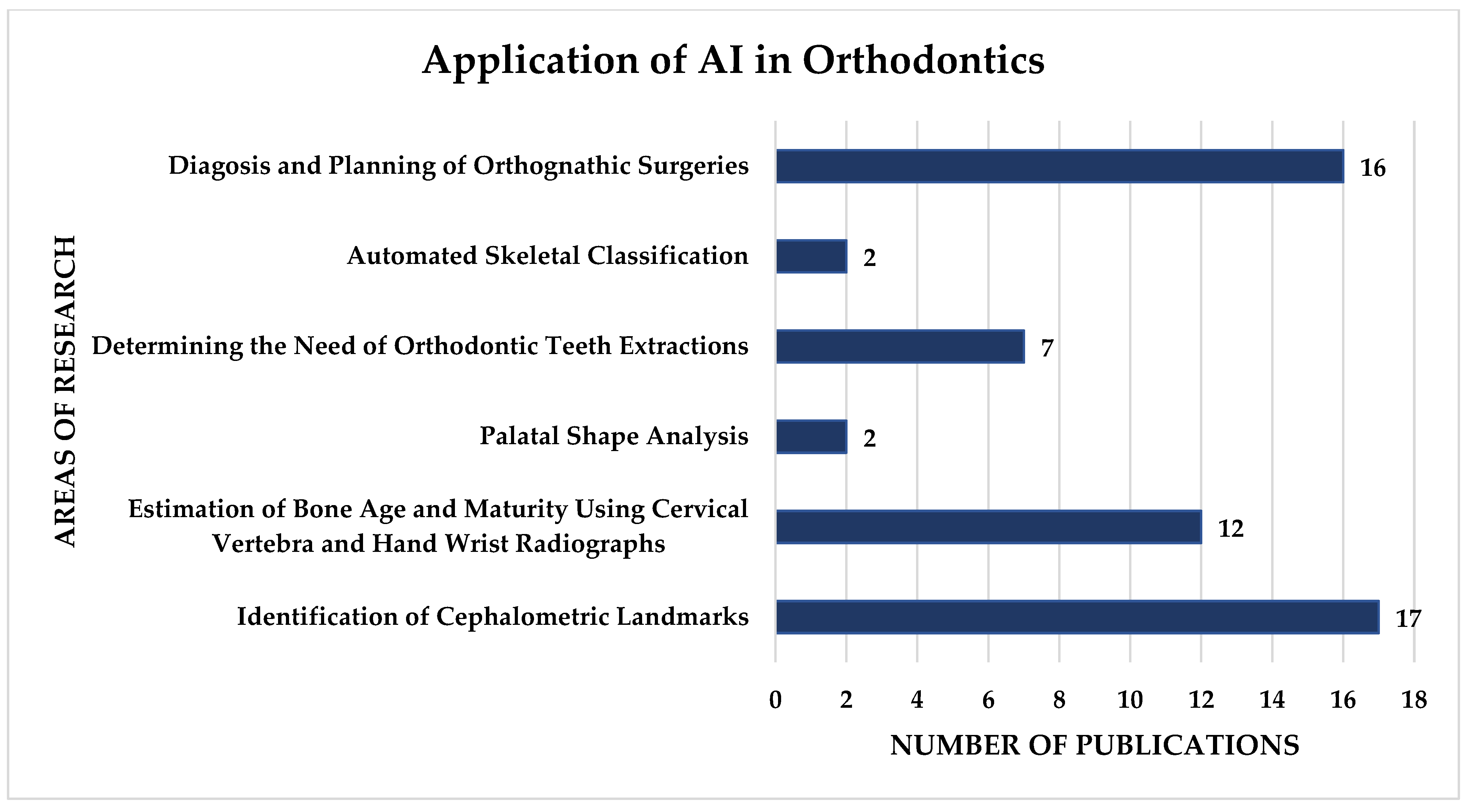 Application of AI in Orthodontics

AREAS OF RESEARCH

Diagosis and Planning of Orthognathic Surgeries 16

Automated Skeletal Classification 2

Determining the Need of Orthodontic Teeth Extractions 7

Palatal Shape Analysis 2

Estimation of Bone Age and Maturity Using Cervical Vertebra and Hand Wrist Radiographs 12

Identification of Cephalometric Landmarks 17

0 2 4 6 8 10 12 14 16 18

NUMBER OF PUBLICATIONS